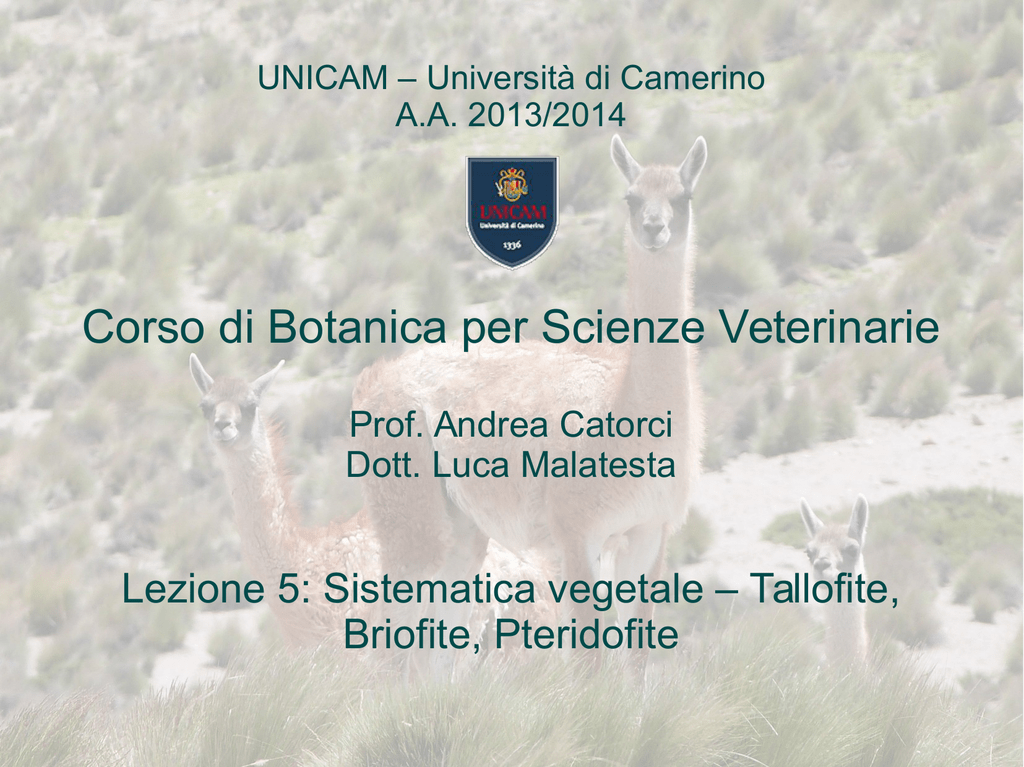 UNICAM – Università di Camerino
A.A. 2013/2014

UNICAM
Università di Camerino
1336

Corso di Botanica per Scienze Veterinarie

Prof. Andrea Catorci
Dott. Luca Malatesta

Lezione 5: Sistematica vegetale – Tallofite, Briofite, Pteridofite